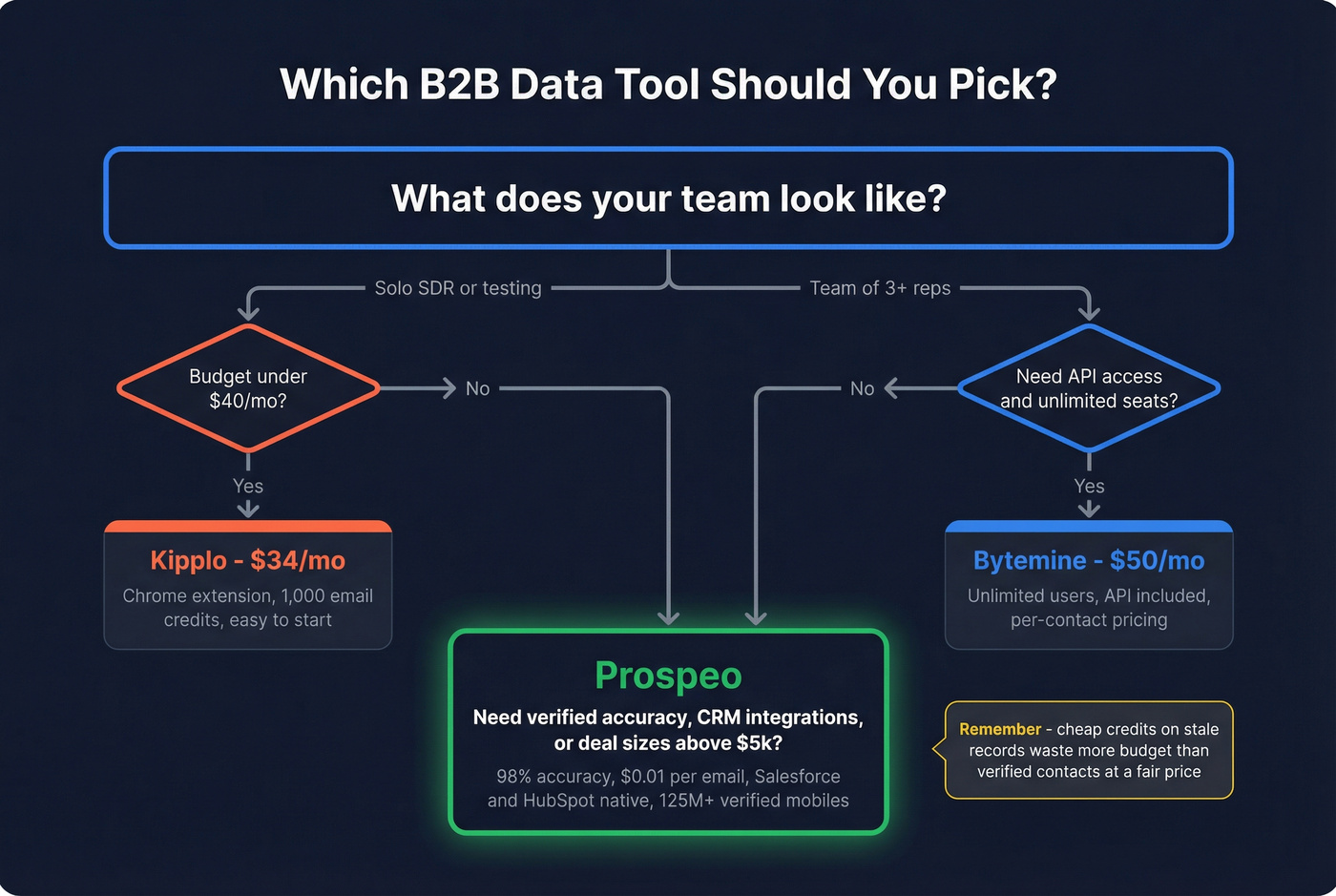 Which B2B Data Tool Should You Pick?

What does your team look like?

Solo SDR or testing

Team of 3+ reps

Budget under $40/mo?

No

No

Need API access and unlimited seats?

Yes

Yes

Kipplo - $34/mo

Chrome extension, 1,000 email credits, easy to start

Bytemine - $50/mo

Unlimited users, API included, per-contact pricing

Prospeo

Need verified accuracy, CRM integrations, or deal sizes above $5k?

98% accuracy, $0.01 per email, Salesforce and HubSpot native, 125M+ verified mobiles

Remember - cheap credits on stale records waste more budget than verified contacts at a fair price